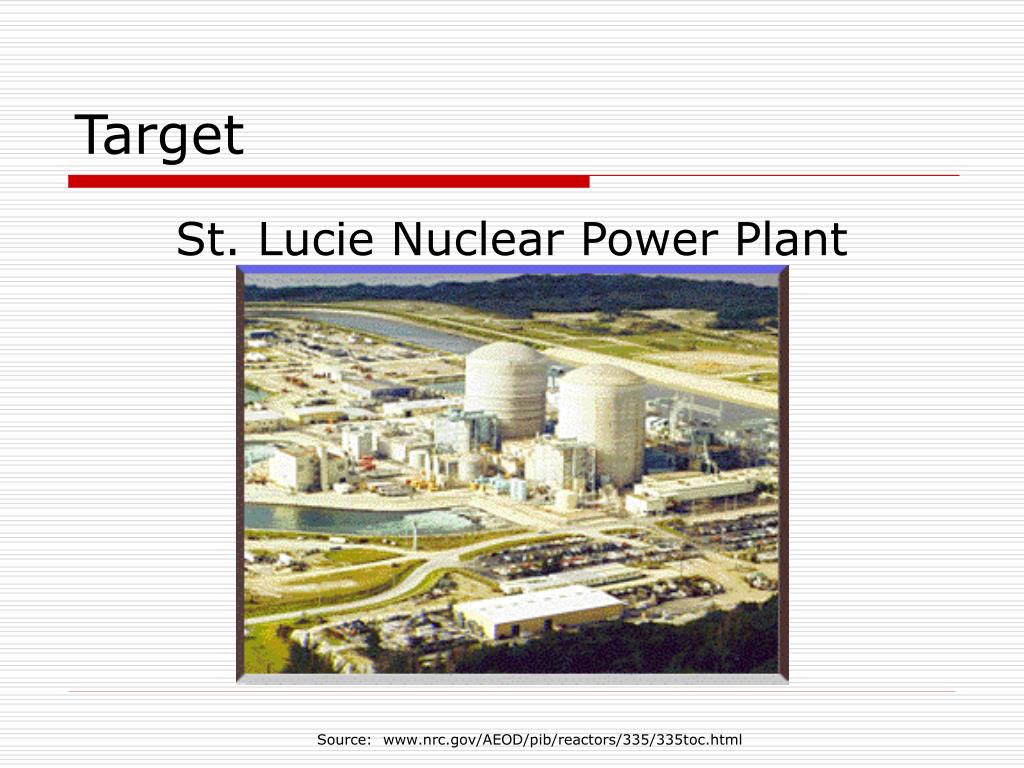 Target

St. Lucie Nuclear Power Plant

Source: www.nrc.gov/AEOD/pib/reactors/335/335toc.html